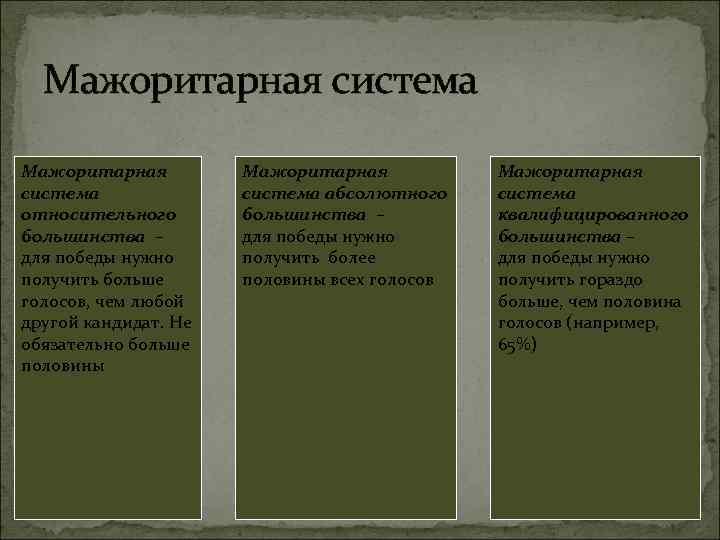 Мажоритарная система

Мажоритарная система относительного большинства – для победы нужно получить больше голосов, чем любой другой кандидат. Не обязательно больше половины

Мажоритарная система абсолютного большинства – для победы нужно получить более половины всех голосов

Мажоритарная система квалифицированного большинства – для победы нужно получить гораздо больше, чем половина голосов (например, 65%)